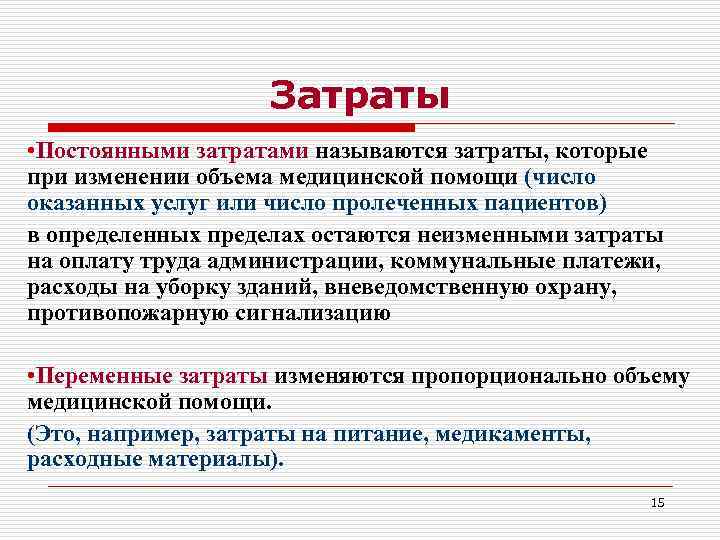 Затраты

•Постоянными затратами называются затраты, которые при изменении объема медицинской помощи (число оказанных услуг или число пролеченных пациентов)

в определенных пределах остаются неизменными затраты на оплату труда администрации, коммунальные платежи, расходы на уборку зданий, вневедомственную охрану, противопожарную сигнализацию

•Переменные затраты изменяются пропорционально объему медицинской помощи.

(Это, например, затраты на питание, медикаменты, расходные материалы).

15